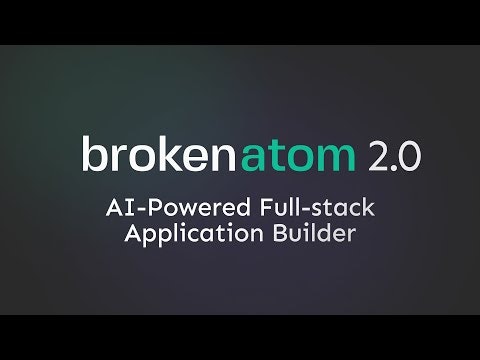 brokenatom 2.0

AI-Powered Full-stack Application Builder